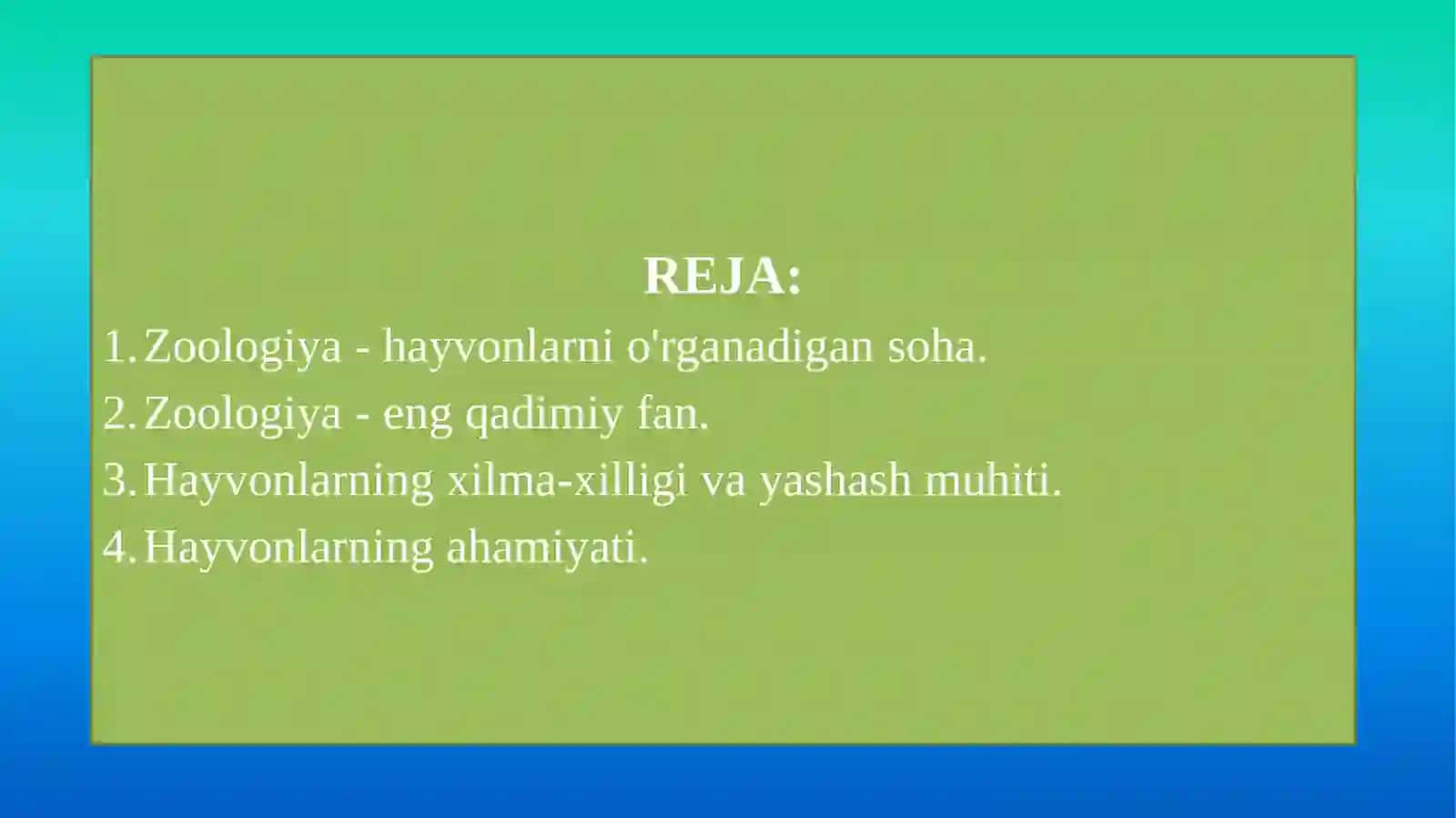 REJA:

1. Zoologiya - hayvonlarni o'rganadigan soha.
2. Zoologiya - eng qadimiy fan.
3. Hayvonlarning xilma-xilligi va yashash muhiti.
4. Hayvonlarning ahamiyati.